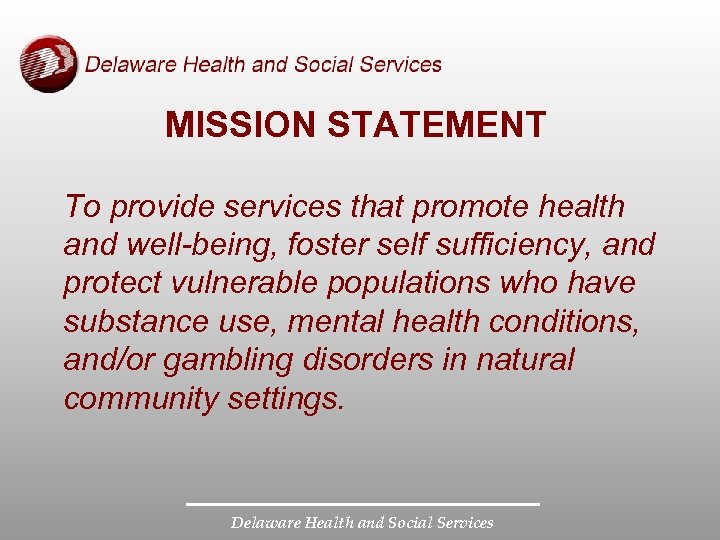 Delaware Health and Social Services

MISSION STATEMENT

To provide services that promote health and well-being, foster self sufficiency, and protect vulnerable populations who have substance use, mental health conditions, and/or gambling disorders in natural community settings.

Delaware Health and Social Services